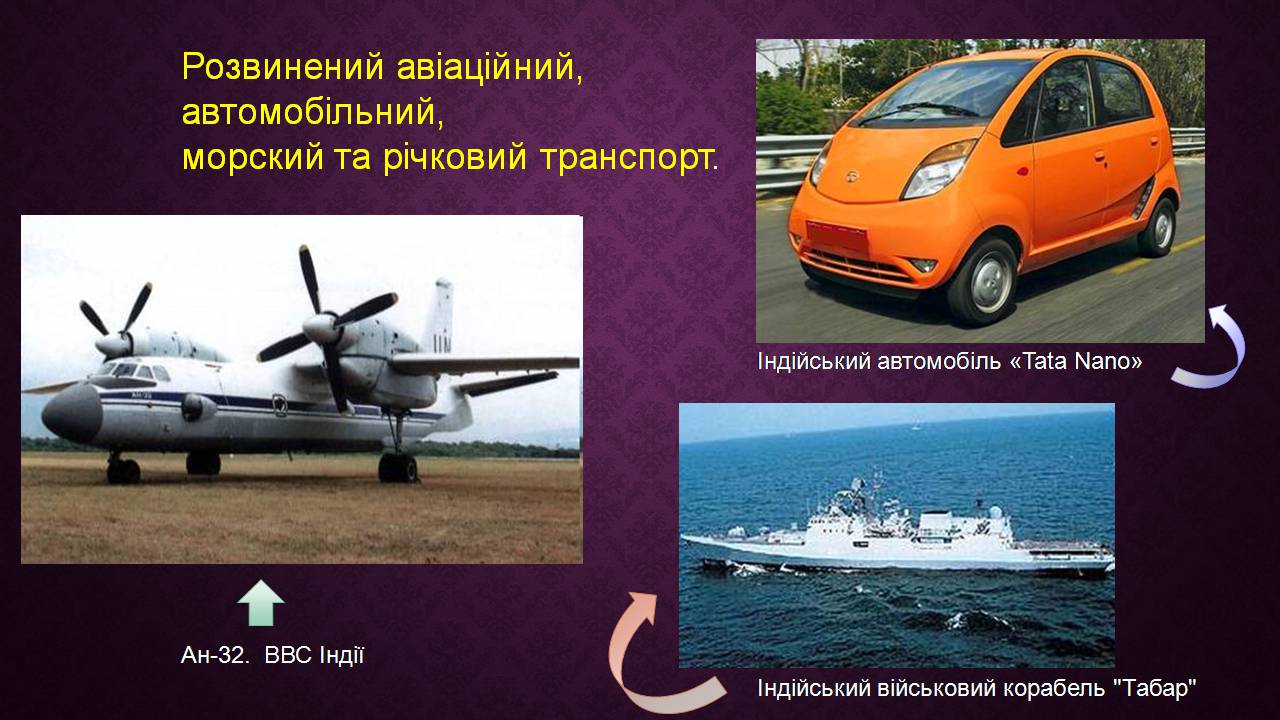 Розвинений авіаційний, автомобільний, морский та річковий транспорт.

Індійський автомобіль «Tata Nano»

Ан-32. ВВС Індії

Індійський військовий корабель "Табар"